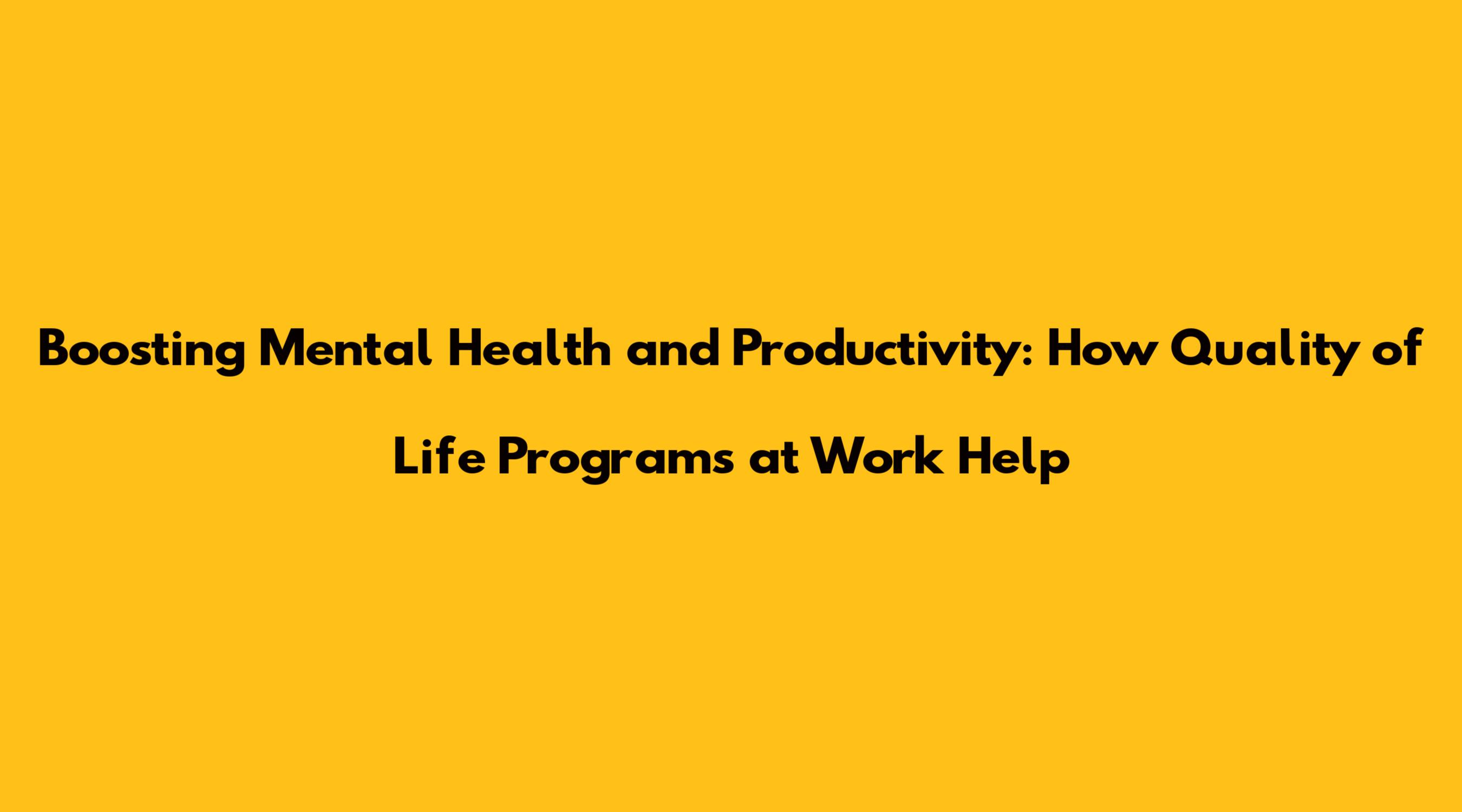 Boosting Mental Health and Productivity: How Quality of Life Programs at Work Help